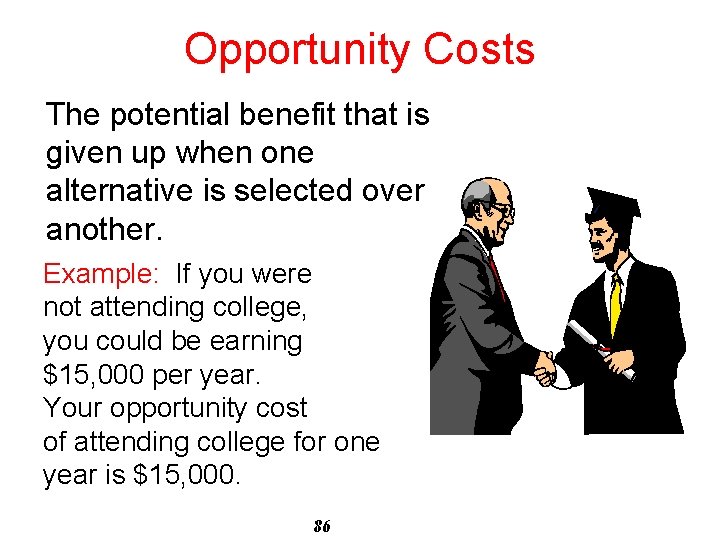 Opportunity Costs

The potential benefit that is given up when one alternative is selected over another.

Example: If you were not attending college, you could be earning \$15,000 per year. Your opportunity cost of attending college for one year is \$15,000.

86